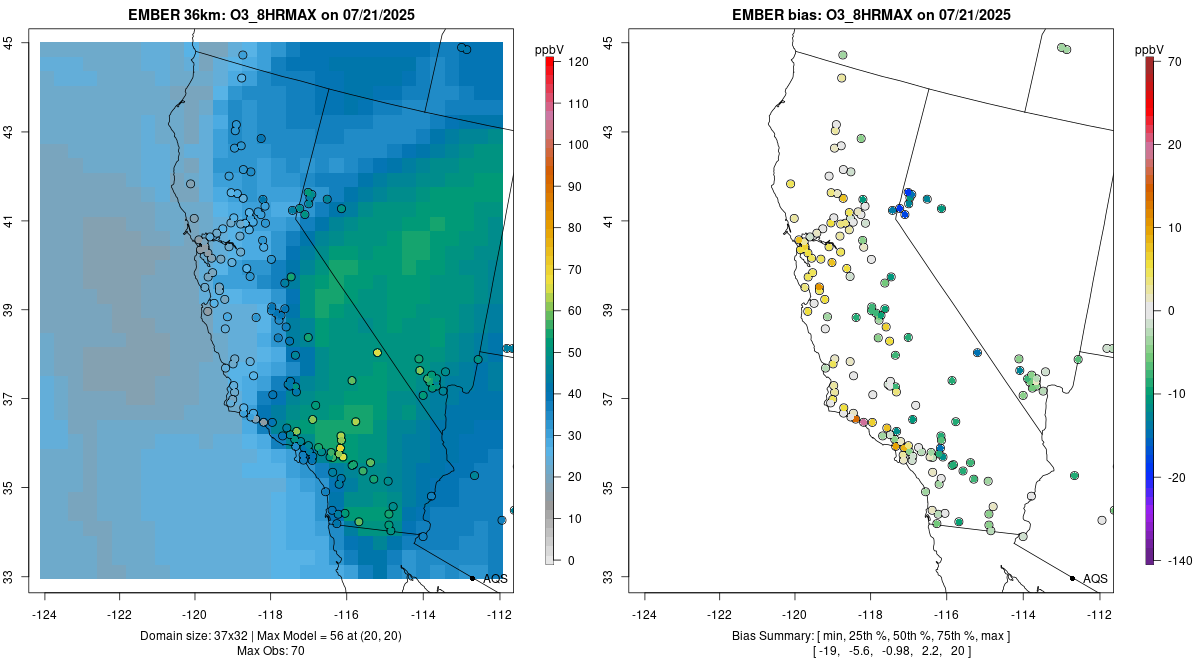 EMBER 36km: O3_8HRMAX on 07/21/2025

ppbV
120
110
100
90
80
70
60
50
40
30
20
10
0

45
43
41
39
37
35
33

-124 -122 -120 -118 -116 -114 -112

AQS

Domain size: 37x32 | Max Model = 56 at (20, 20)
Max Obs: 70

EMBER bias: O3_8HRMAX on 07/21/2025

ppbV
70
20
10
0
-10
-20
-140

45
43
41
39
37
35
33

-124 -122 -120 -118 -116 -114 -112

AQS

Bias Summary: [ min, 25th %, 50th %, 75th %, max ]
[ -19, -5.6, -0.98, 2.2, 20 ]